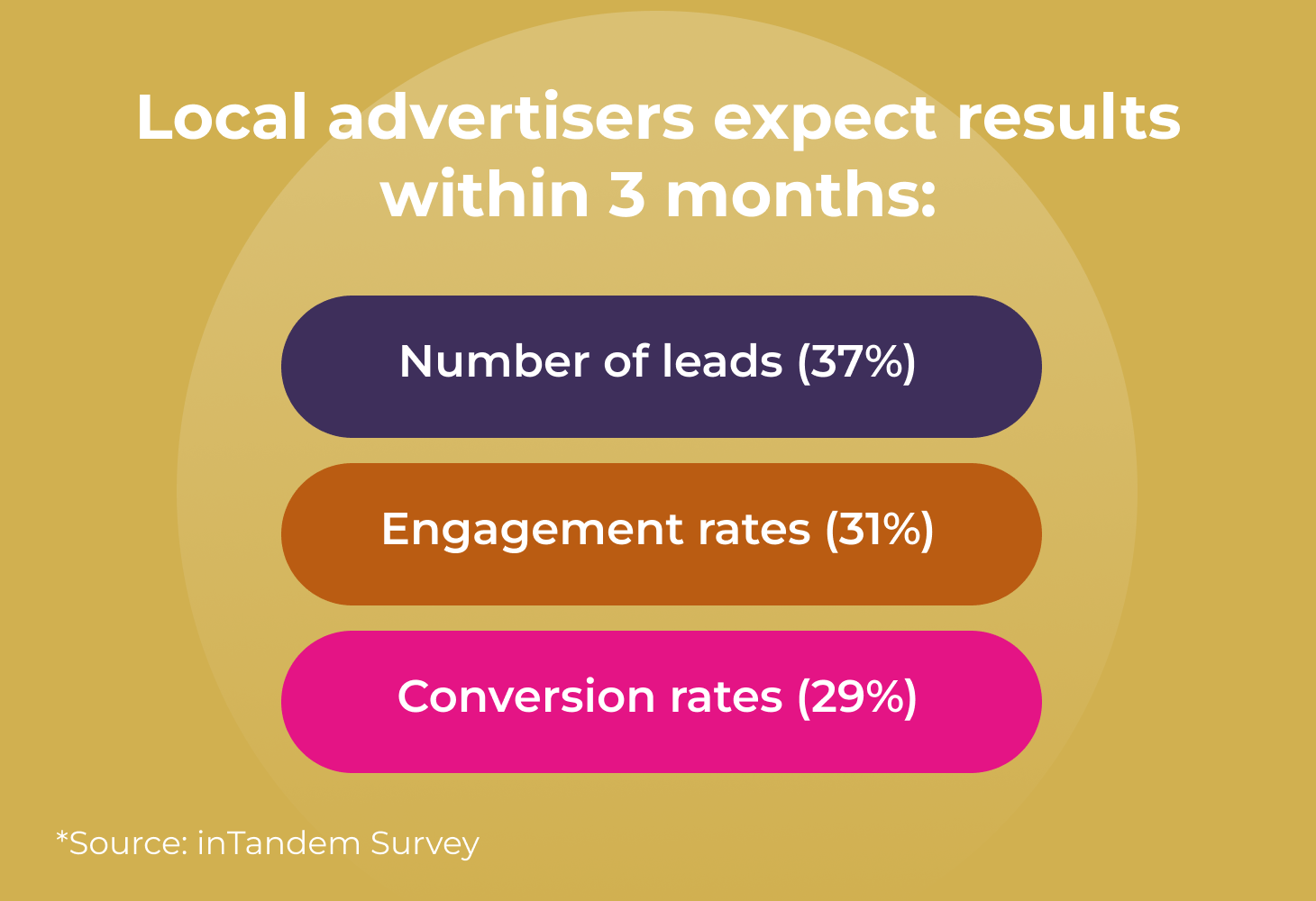 Local advertisers expect results within 3 months:

Number of leads (37%)

Engagement rates (31%)

Conversion rates (29%)

*Source: inTandem Survey